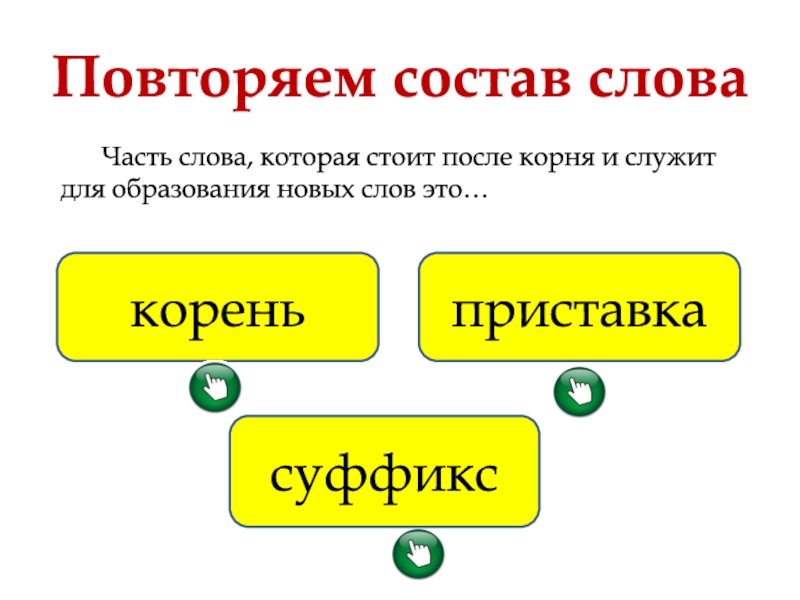 Повторяем состав слова

Часть слова, которая стоит после корня и служит для образования новых слов это…

корень

приставка

суффикс